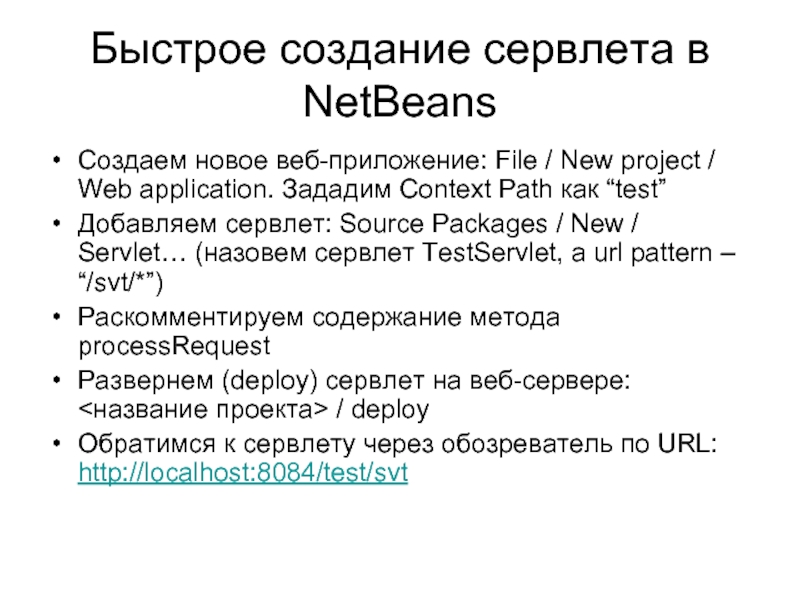 Быстрое создание сервлета в NetBeans

• Создаем новое веб-приложение: File / New project / Web application. Зададим Context Path как “test”
• Добавляем сервлет: Source Packages / New / Servlet… (назовем сервлет TestServlet, а url pattern – “/svt/*”)
• Раскомментируем содержание метода processRequest
• Развернем (deploy) сервлет на веб-сервере: <название проекта> / deploy
• Обратимся к сервлету через обозреватель по URL: http://localhost:8084/test/svt